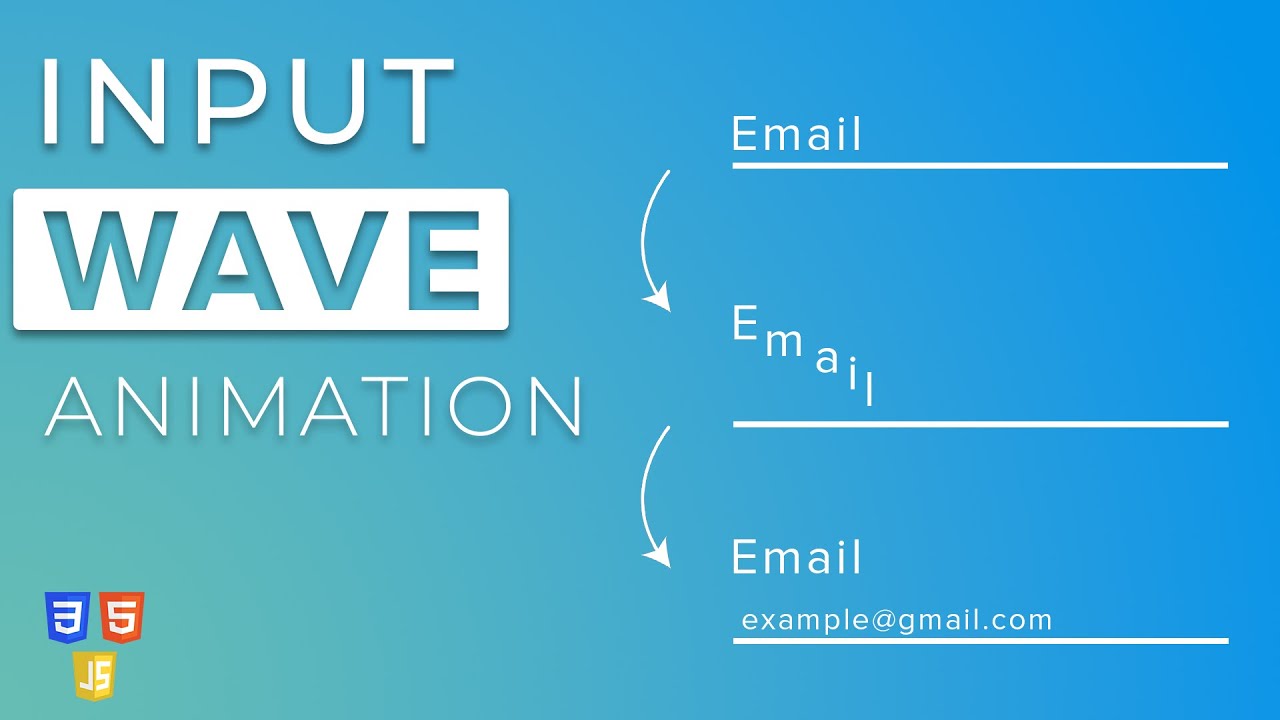 INPUT
WAVE
ANIMATION

Email

Email

Email
example@gmail.com

3 5
JS